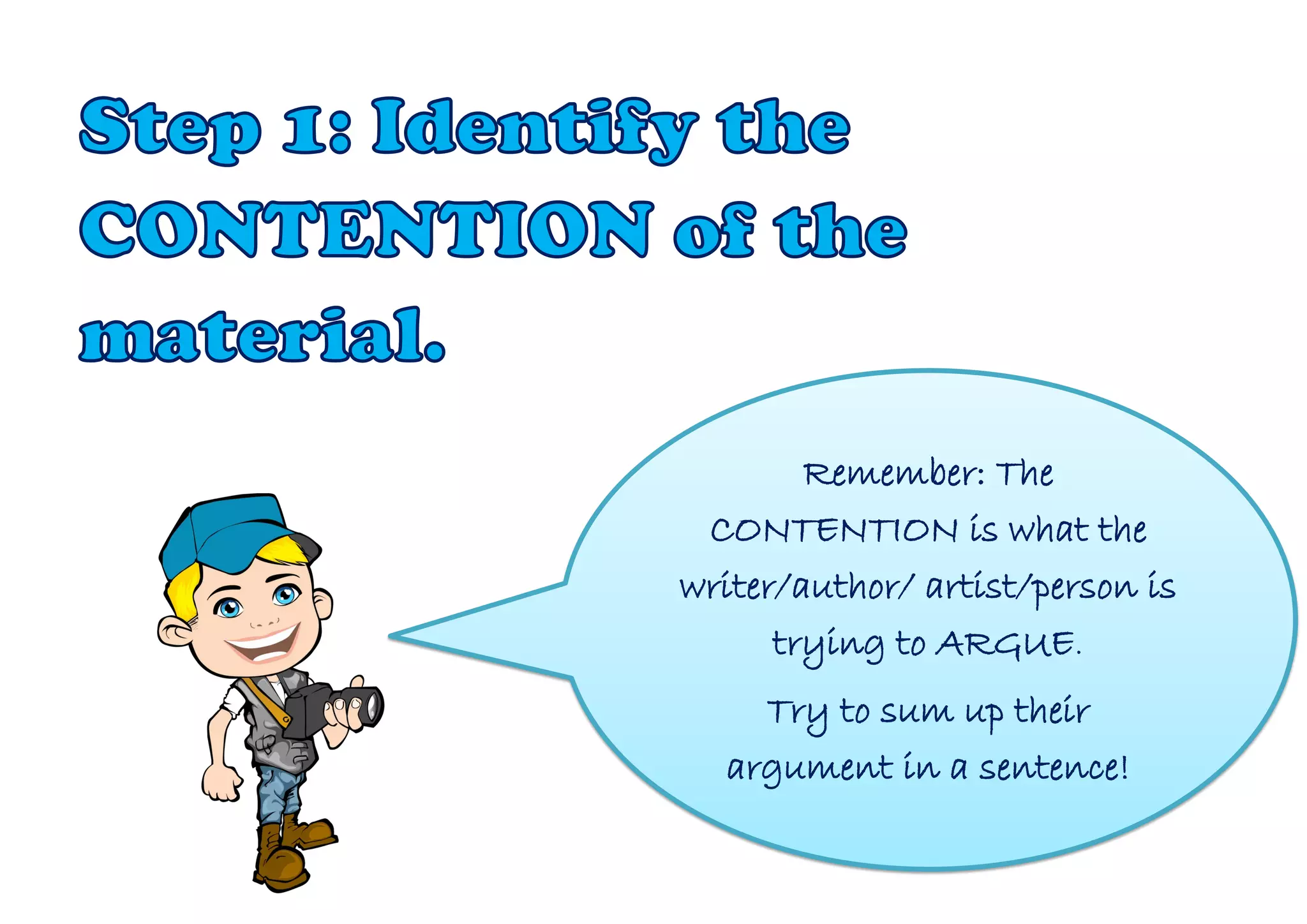 Step 1: Identify the CONTENTION of the material.

Remember: The CONTENTION is what the writer/author/ artist/person is trying to ARGUE.

Try to sum up their argument in a sentence!